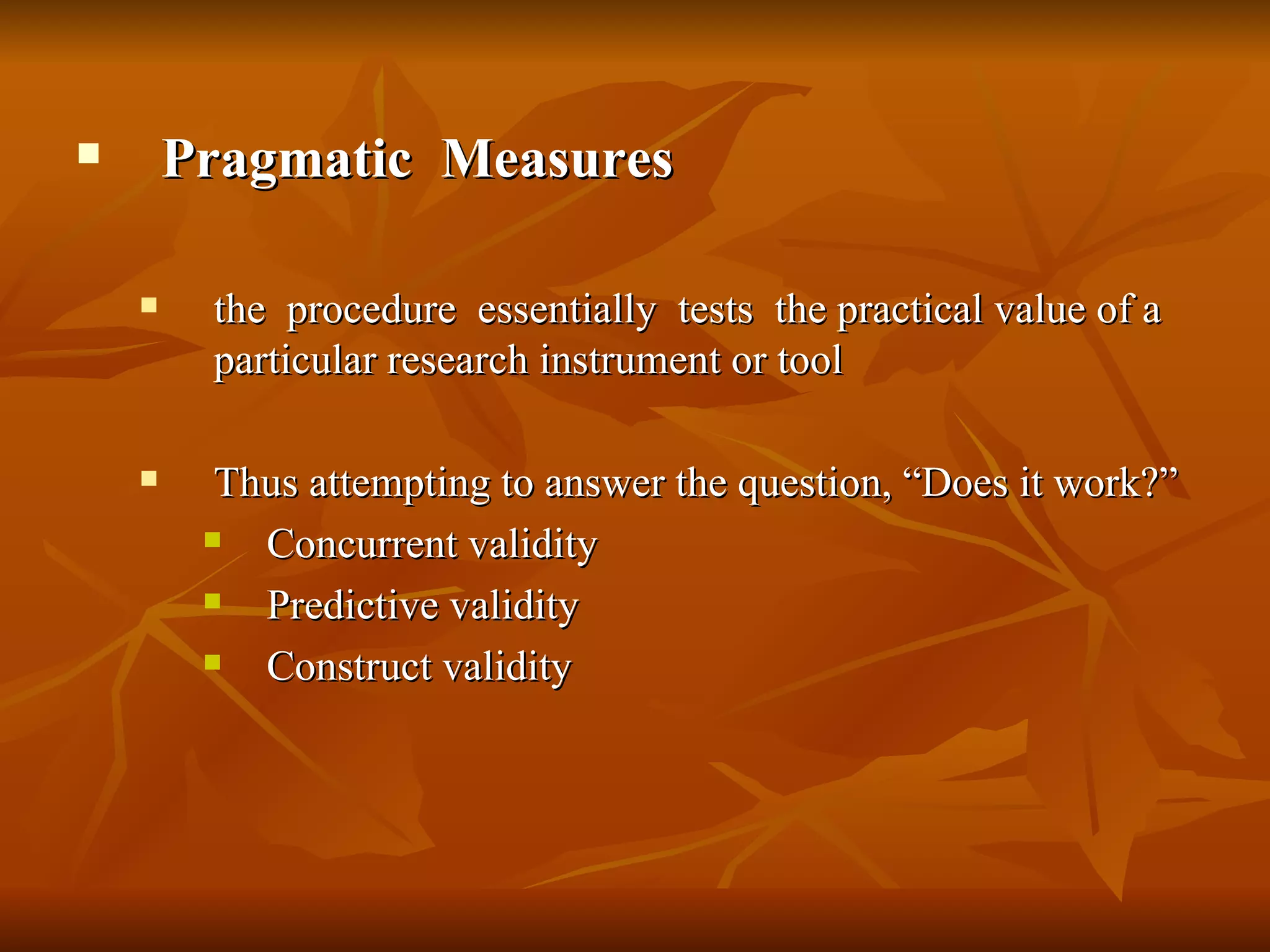 Pragmatic Measures

the procedure essentially tests the practical value of a particular research instrument or tool

Thus attempting to answer the question, “Does it work?”

Concurrent validity

Predictive validity

Construct validity